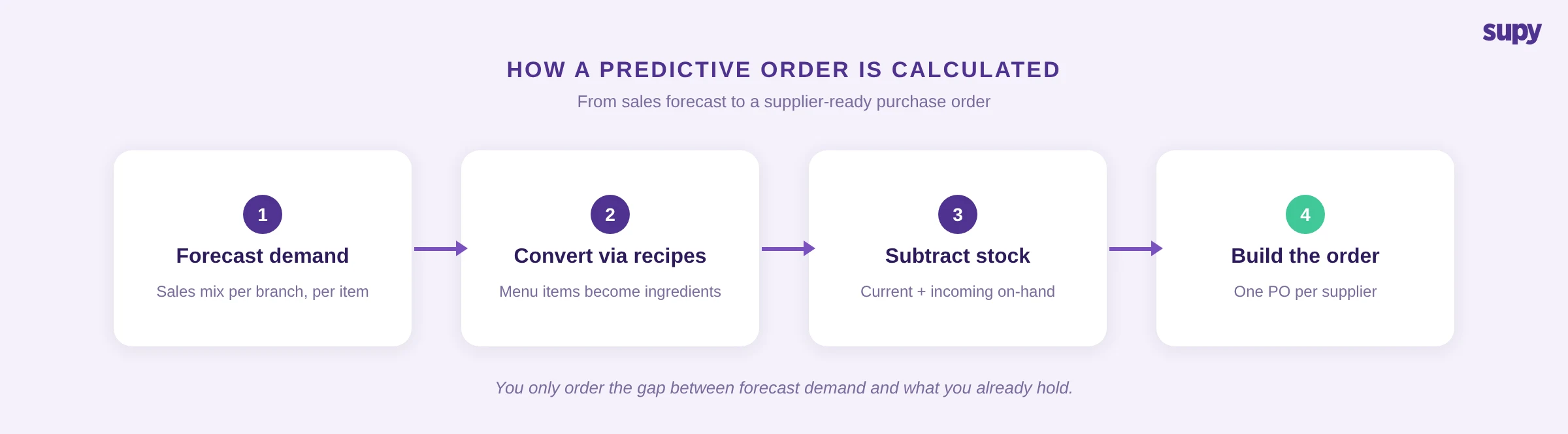 supy

HOW A PREDICTIVE ORDER IS CALCULATED

From sales forecast to a supplier-ready purchase order

1

Forecast demand

Sales mix per branch, per item

2

Convert via recipes

Menu items become ingredients

3

Subtract stock

Current + incoming on-hand

4

Build the order

One PO per supplier

You only order the gap between forecast demand and what you already hold.